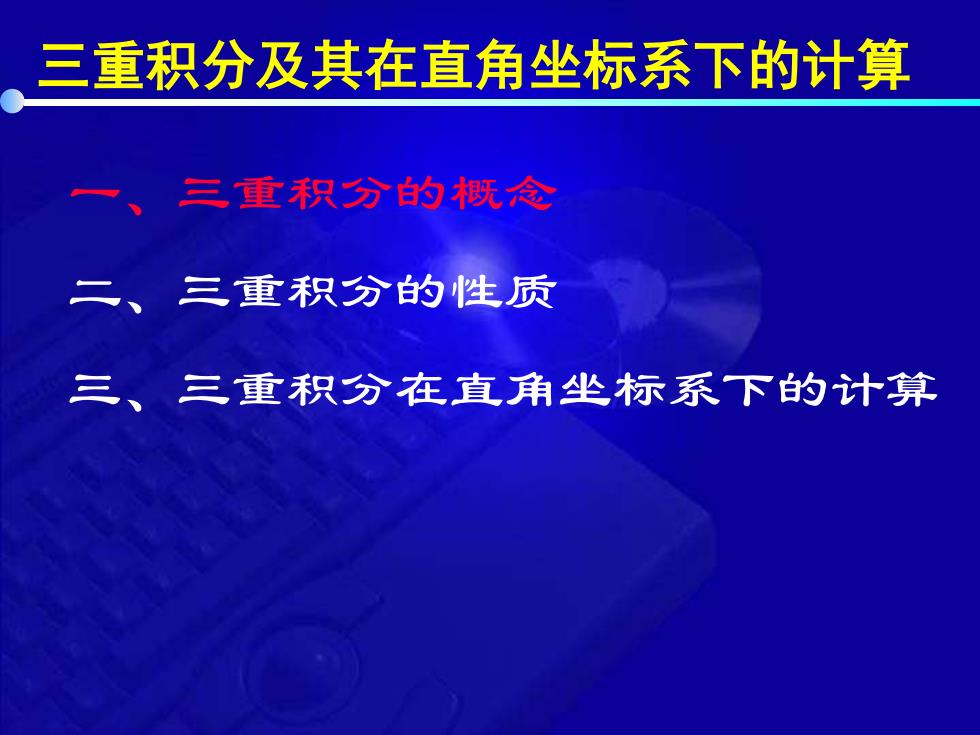 三重积分及其在直角坐标系下的计算

一、三重积分的概念

二、三重积分的性质

三、三重积分在直角坐标系下的计算